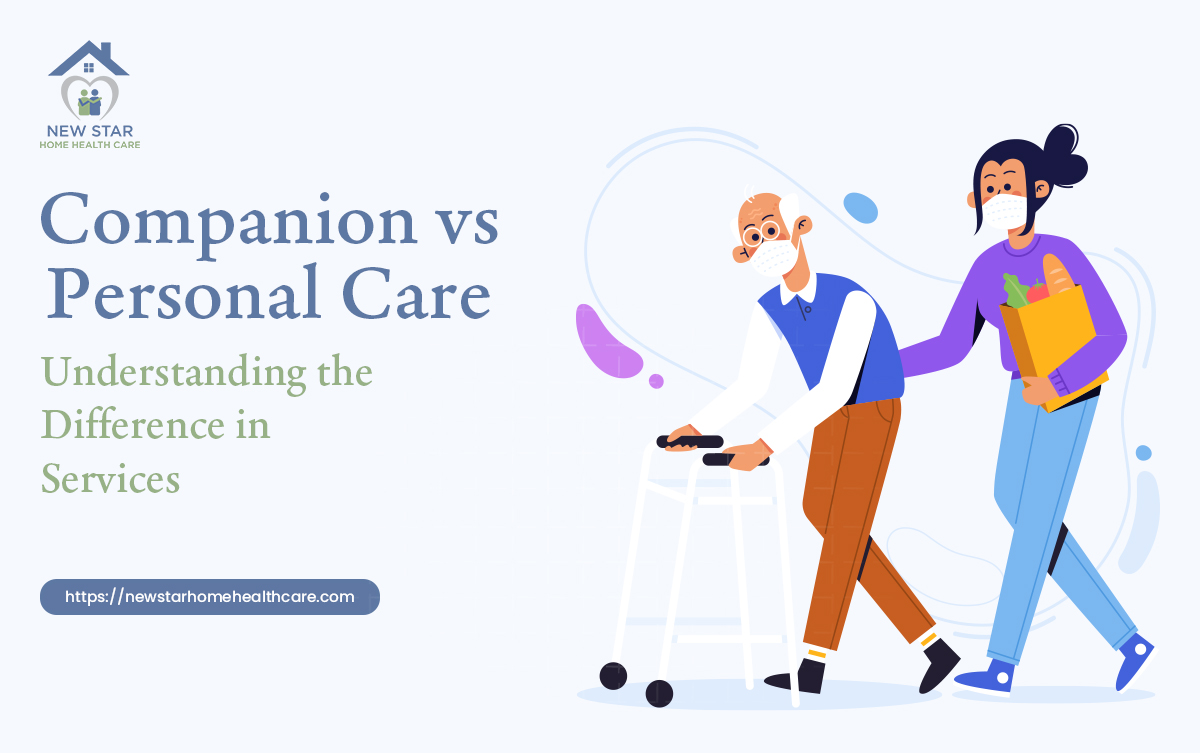 NEW STAR
HOME HEALTH CARE

Companion vs Personal Care

Understanding the Difference in Services

https://newstarhomehealthcare.com